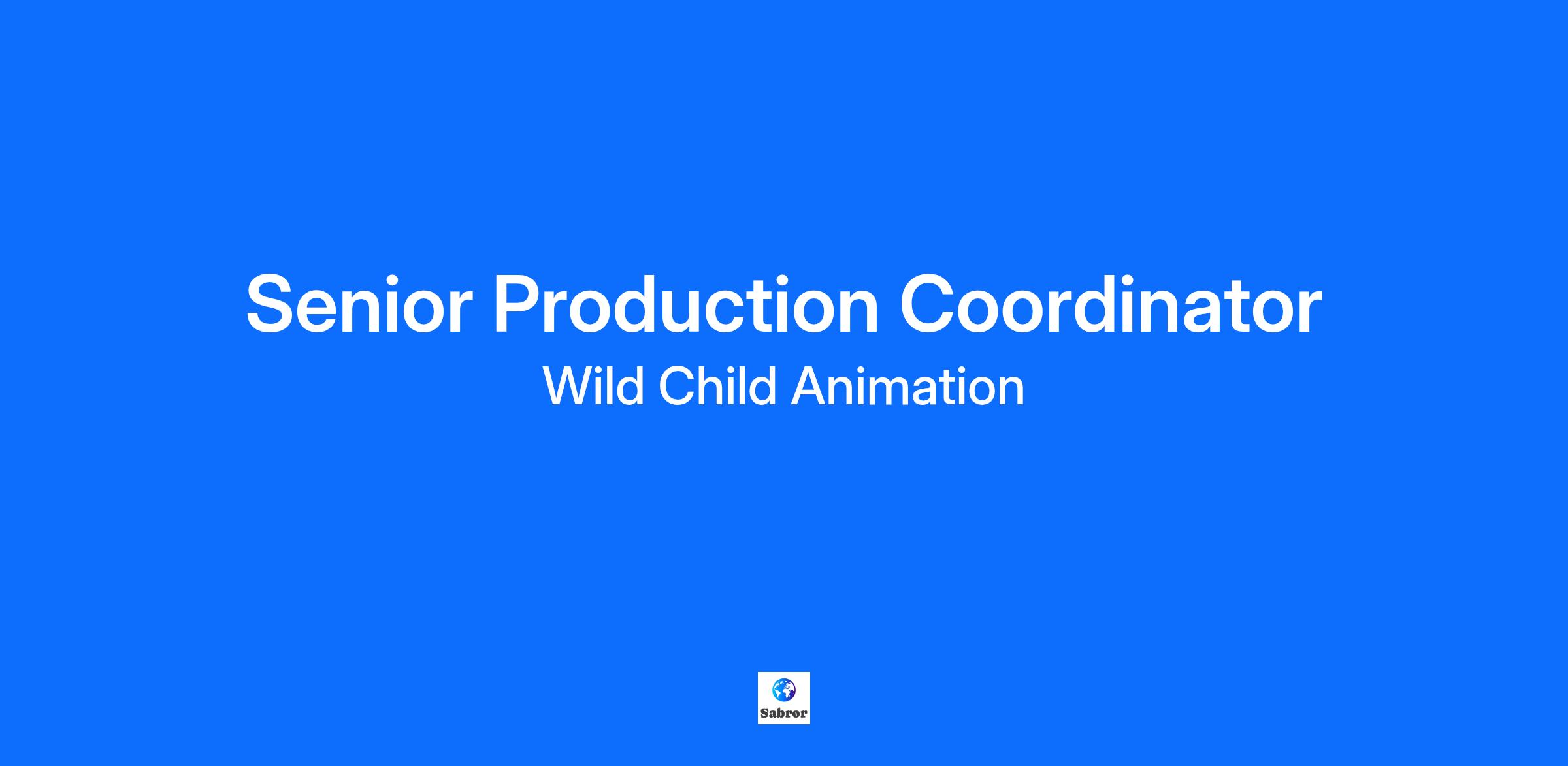 Senior Production Coordinator
Wild Child Animation

Sabror